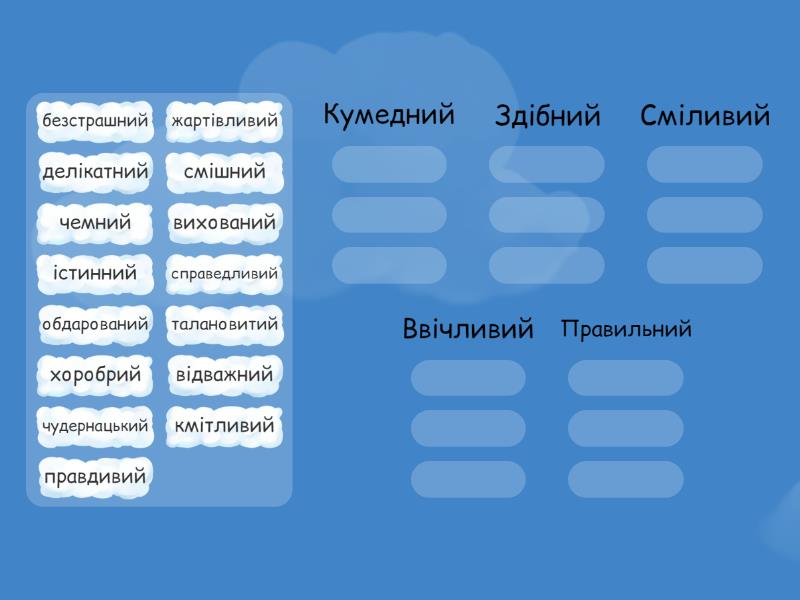 безстрашний
жартівливий
делікатний
смішний
чемний
вихований
істинний
справедливий
обдарований
талановитий
хоробрий
відважний
чудернацький
кмітливий
правдивий

Кумедний
Здібний
Сміливий

Ввічливий
Правильний